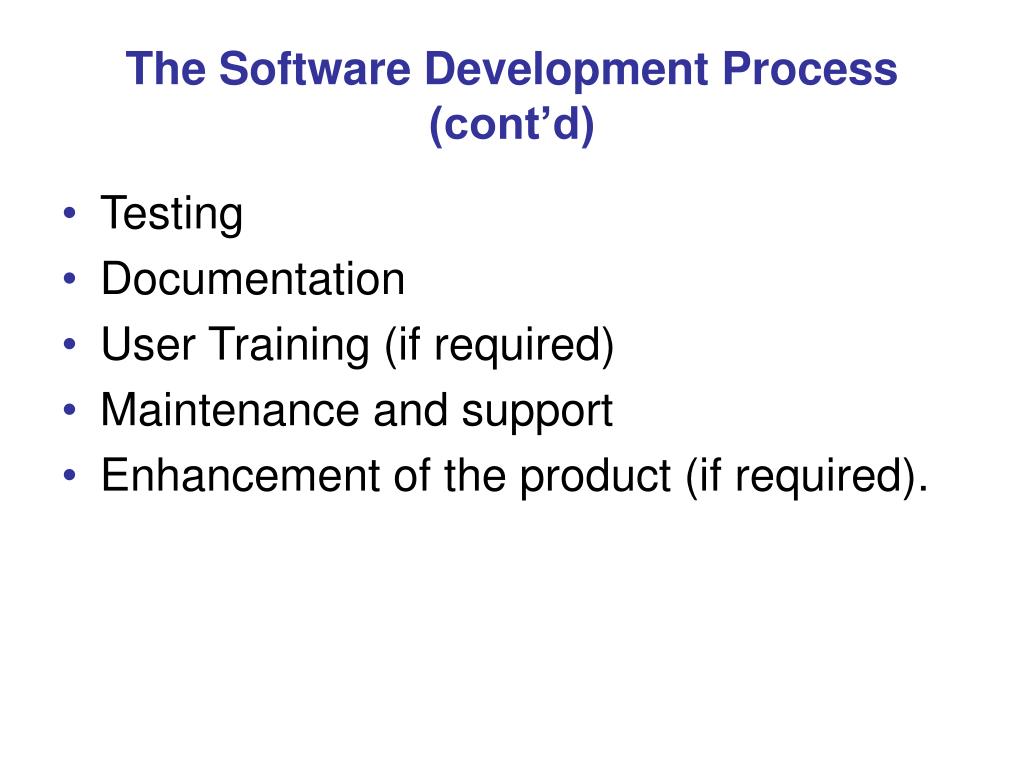 The Software Development Process (cont’d)

• Testing
• Documentation
• User Training (if required)
• Maintenance and support
• Enhancement of the product (if required).